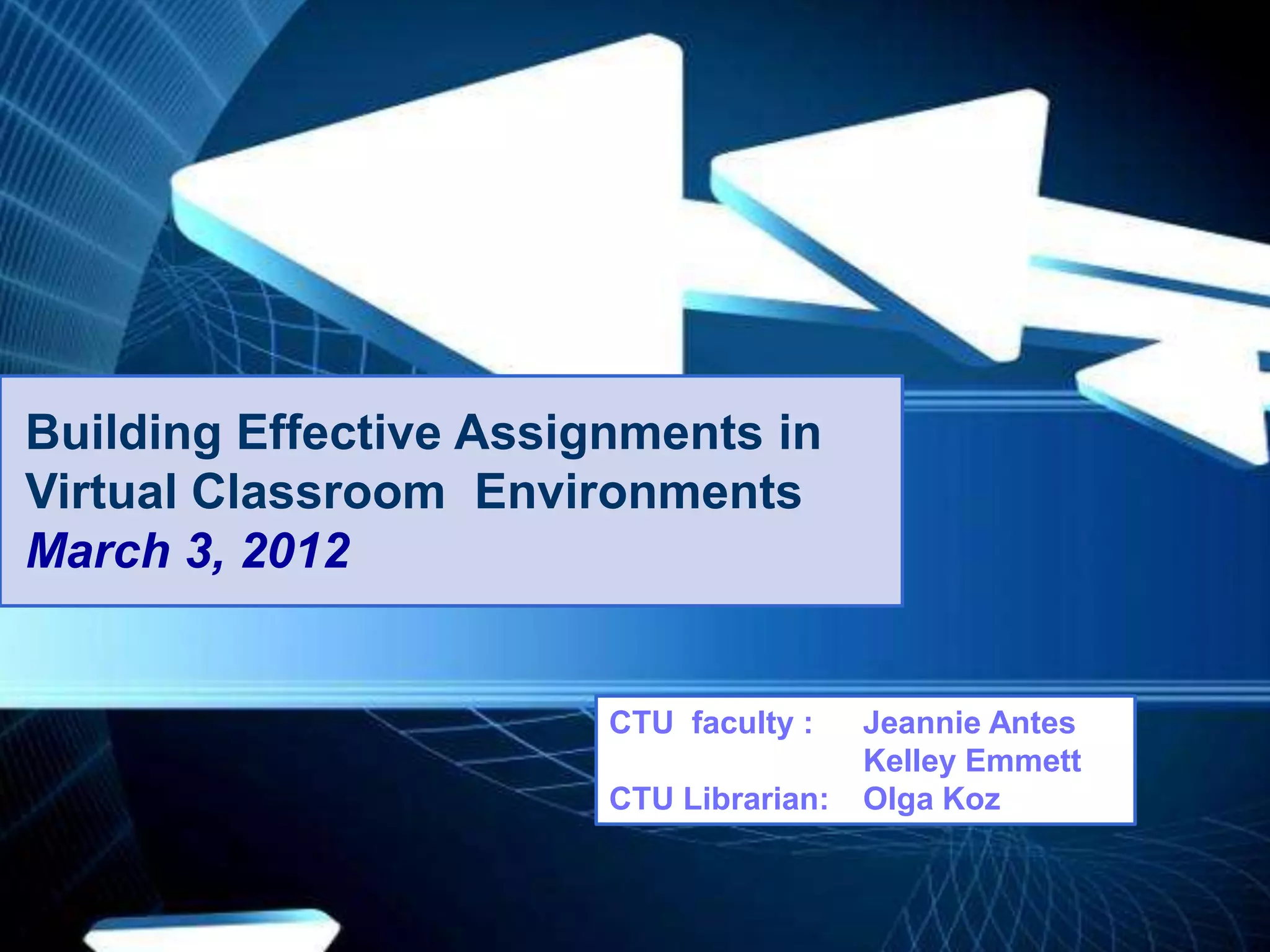 Building Effective Assignments in Virtual Classroom Environments
March 3, 2012

CTU faculty : Jeannie Antes
Kelley Emmett
CTU Librarian: Olga Koz